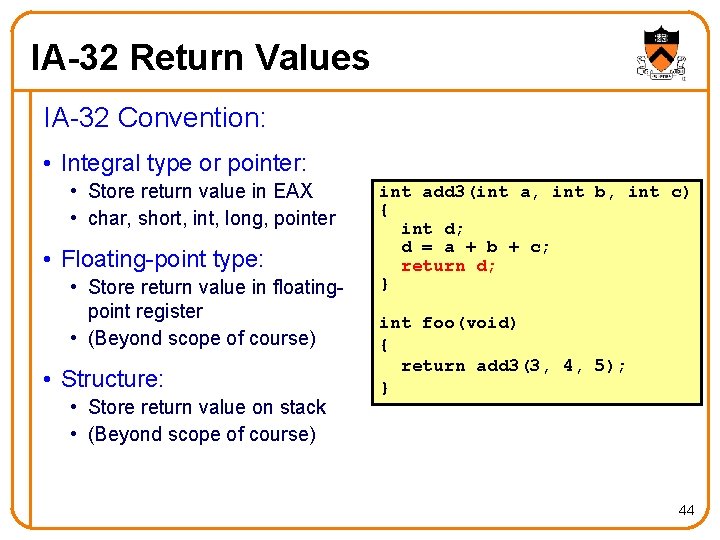 IA-32 Return Values

IA-32 Convention:

• Integral type or pointer:
  • Store return value in EAX
  • char, short, int, long, pointer
• Floating-point type:
  • Store return value in floating-point register
  • (Beyond scope of course)
• Structure:
  • Store return value on stack
  • (Beyond scope of course)

int add3(int a, int b, int c)
{
  int d;
  d = a + b + c;
  return d;
}

int foo(void)
{
  return add3(3, 4, 5);
}

44